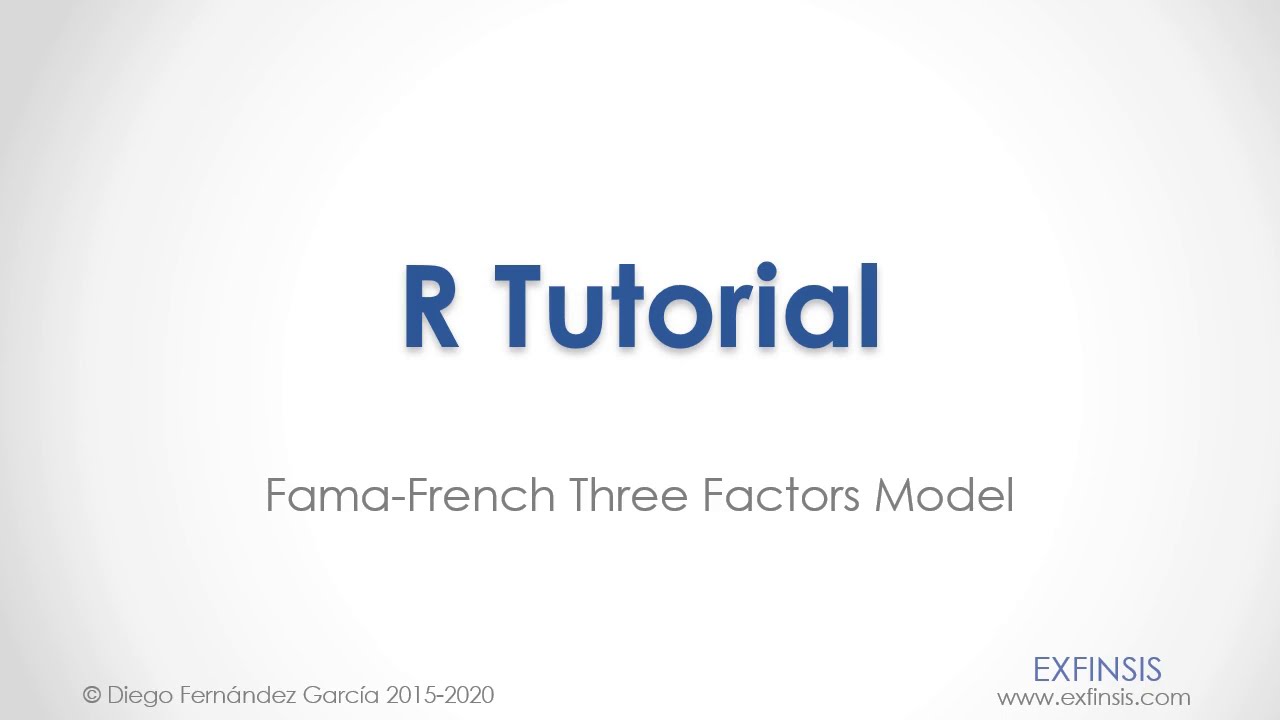 R Tutorial

Fama-French Three Factors Model

© Diego Fernández García 2015-2020

EXFINSIS
www.exfinsis.com